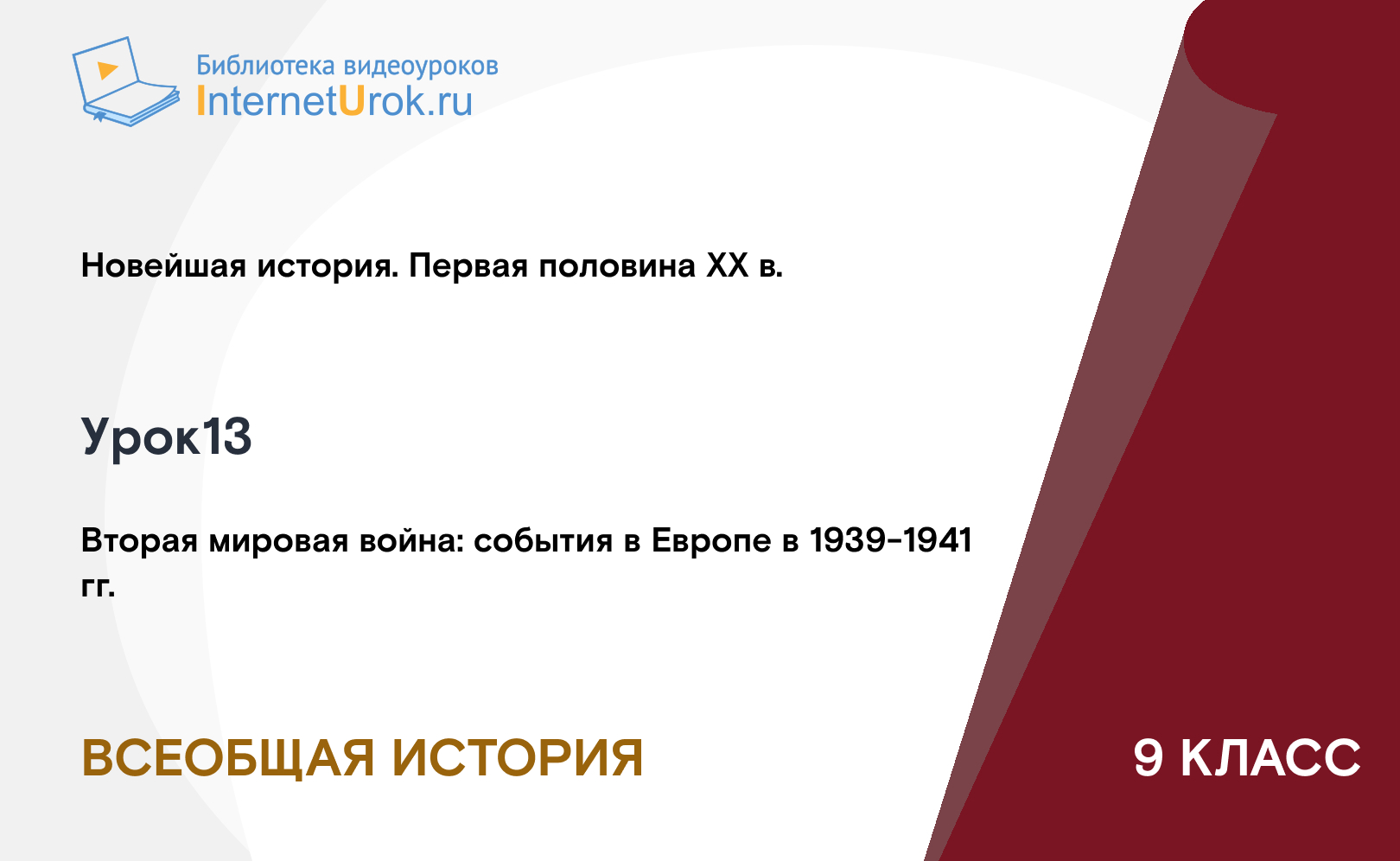 Библиотека видеоуроков
InternetUrok.ru

Новейшая история. Первая половина XX в.

Урок13

Вторая мировая война: события в Европе в 1939-1941 гг.

ВСЕОБЩАЯ ИСТОРИЯ

9 КЛАСС